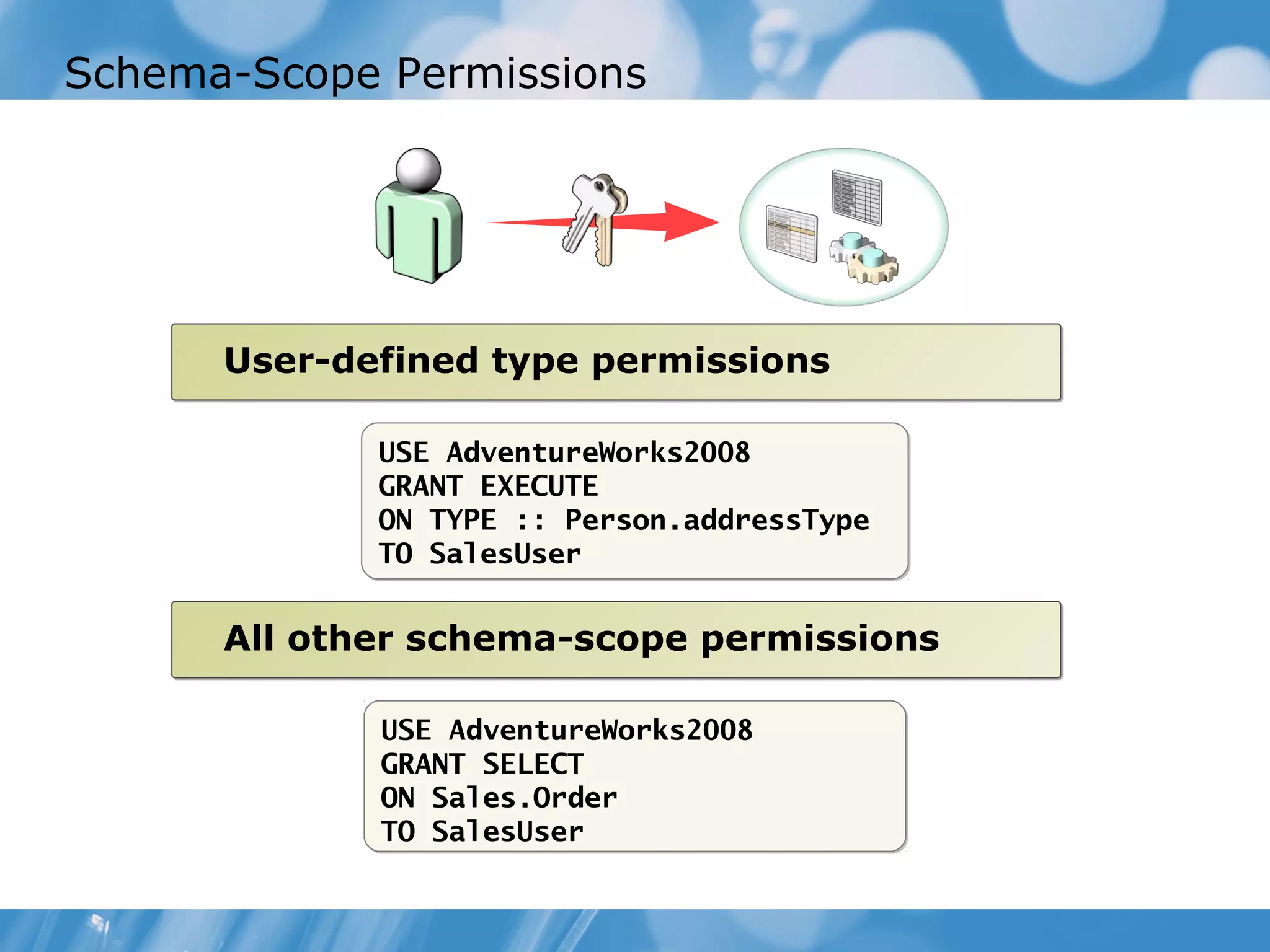 Schema-Scope Permissions

User-defined type permissions

USE AdventureWorks2008
GRANT EXECUTE
ON TYPE :: Person.addressType
TO SalesUser

All other schema-scope permissions

USE AdventureWorks2008
GRANT SELECT
ON Sales.Order
TO SalesUser